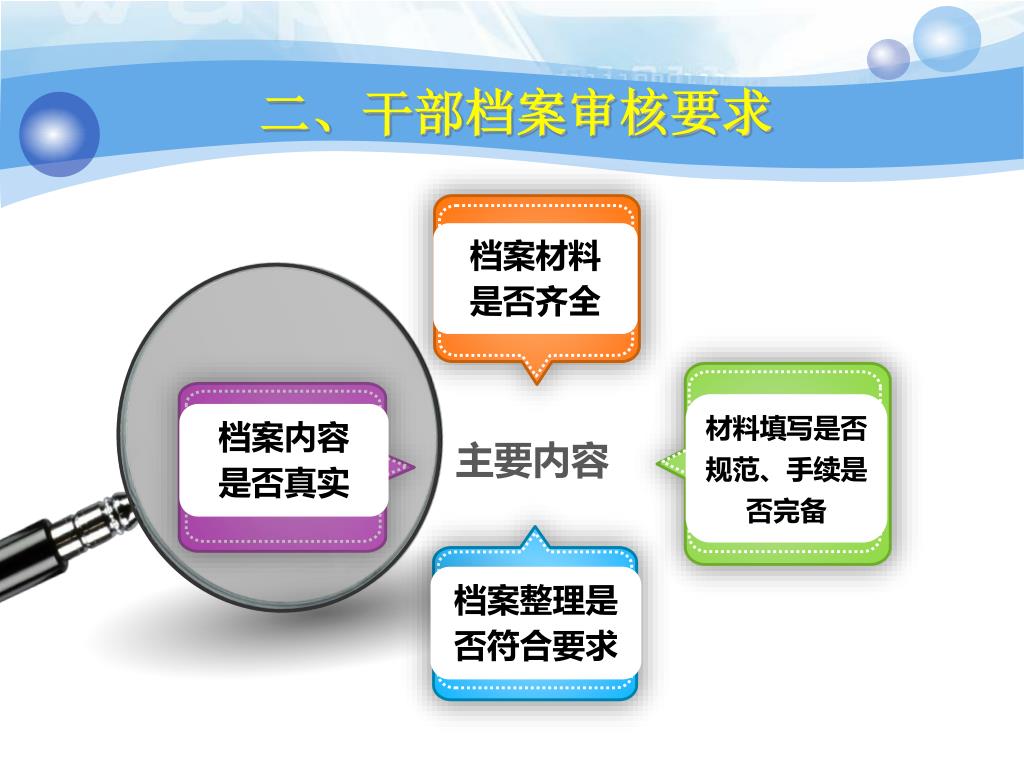 二、干部档案审核要求

档案材料是否齐全

档案内容是否真实

主要内容

材料填写是否规范、手续是否完备

档案整理是否符合要求